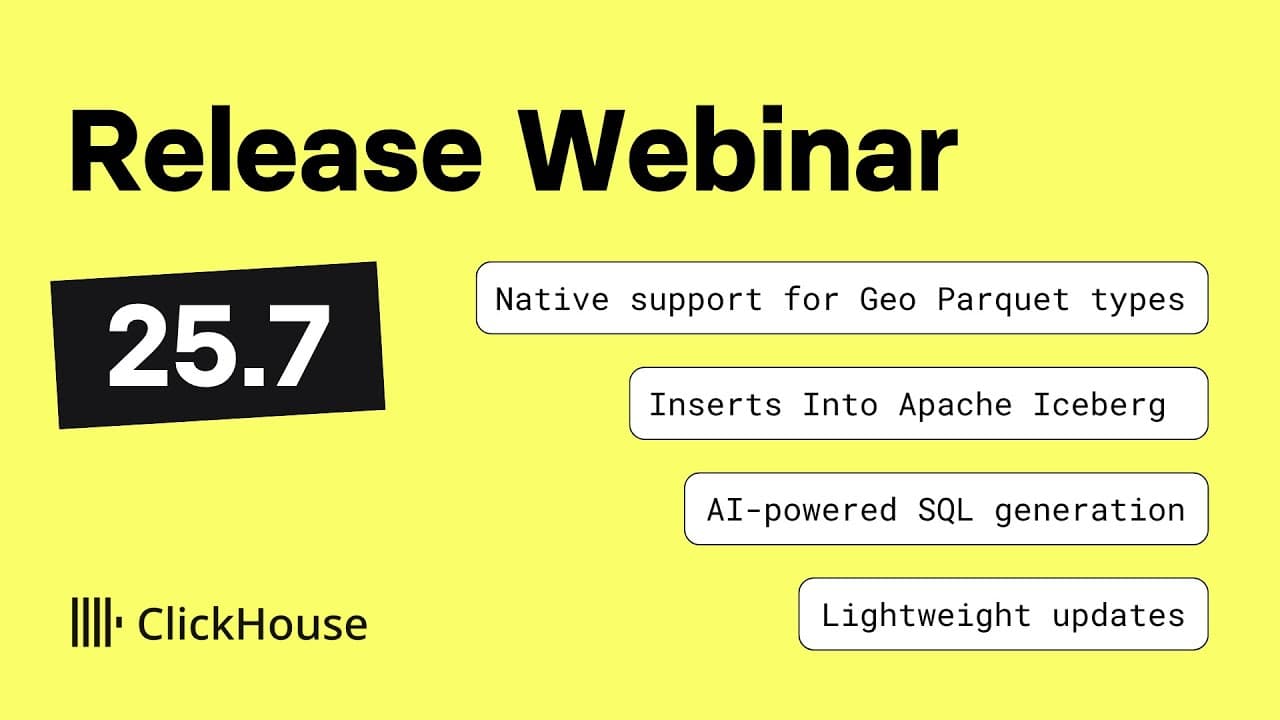 Release Webinar

25.7

Native support for Geo Parquet types

Inserts Into Apache Iceberg

AI-powered SQL generation

Lightweight updates

ClickHouse